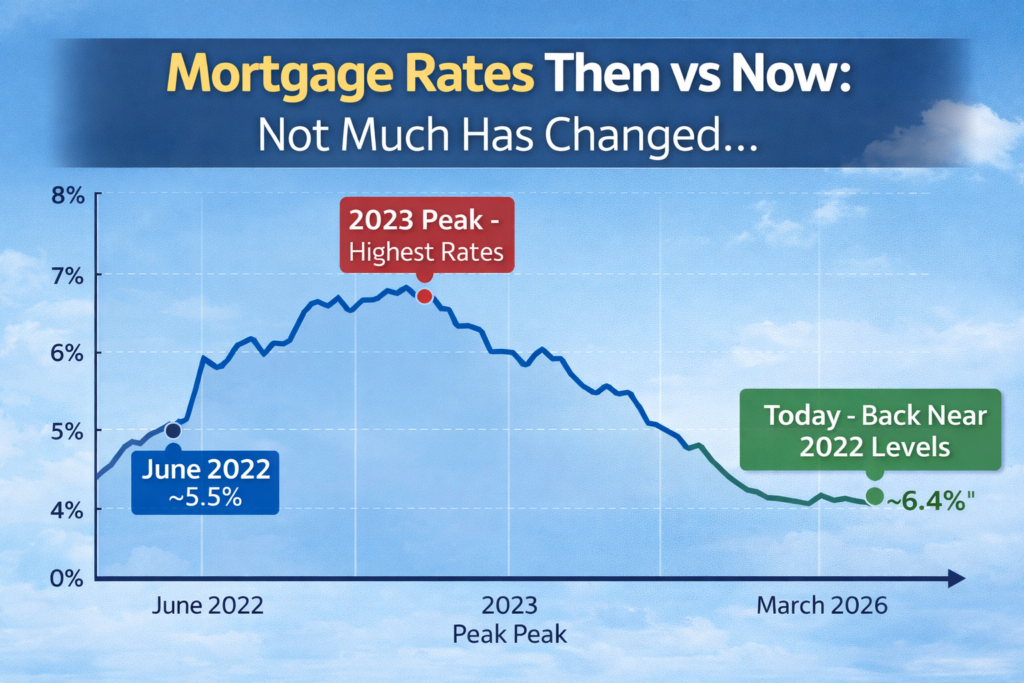 Mortgage Rates Then vs Now:
Not Much Has Changed...

8%
7%
6%
5%
4%
0%

2023 Peak - Highest Rates

June 2022 ~5.5%

Today - Back Near 2022 Levels

~6.4%"

June 2022
2023 Peak Peak
March 2026